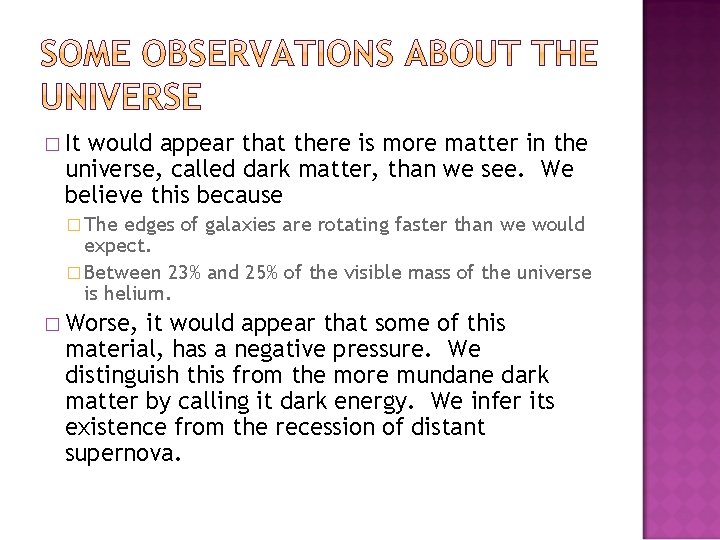 SOME OBSERVATIONS ABOUT THE UNIVERSE

□ It would appear that there is more matter in the universe, called dark matter, than we see. We believe this because

□ The edges of galaxies are rotating faster than we would expect.

□ Between 23% and 25% of the visible mass of the universe is helium.

□ Worse, it would appear that some of this material, has a negative pressure. We distinguish this from the more mundane dark matter by calling it dark energy. We infer its existence from the recession of distant supernova.